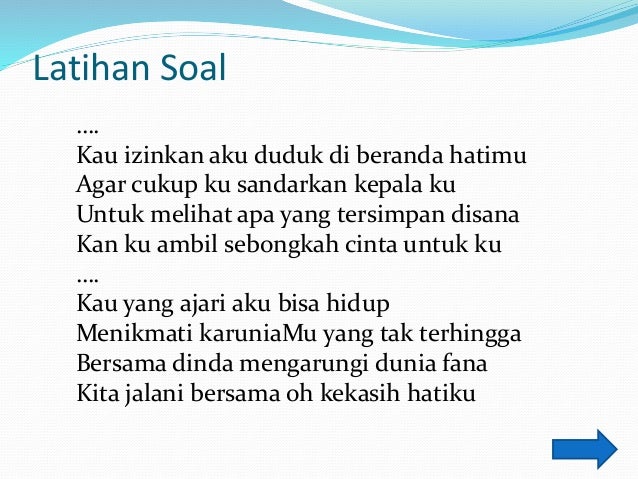 Latihan Soal

….
Kau izinkan aku duduk di beranda hatimu
Agar cukup ku sandarkan kepala ku
Untuk melihat apa yang tersimpan disana
Kan ku ambil sebongkah cinta untuk ku
….
Kau yang ajari aku bisa hidup
Menikmati karuniaMu yang tak terhingga
Bersama dinda mengarungi dunia fana
Kita jalani bersama oh kekasih hatiku